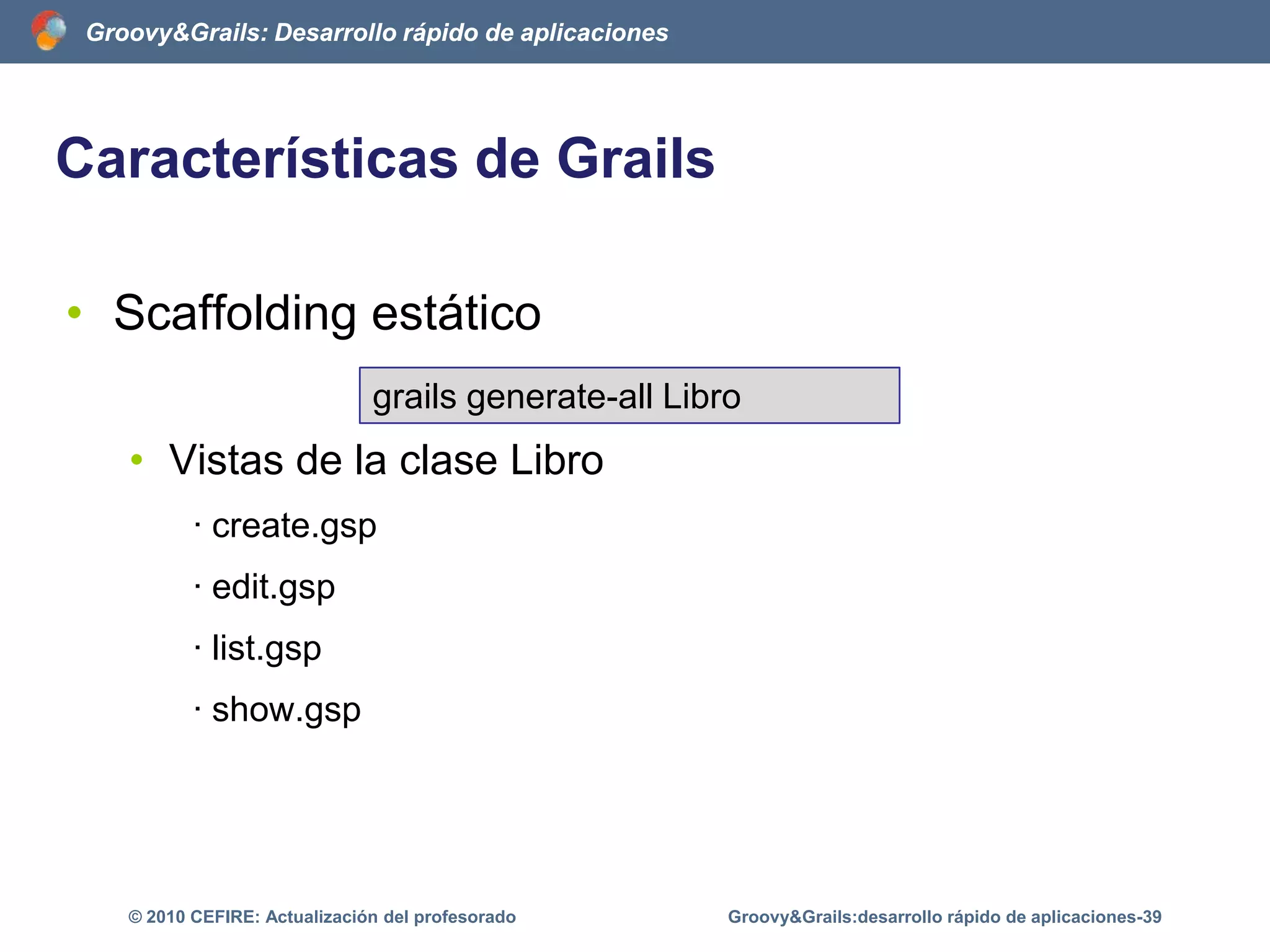 Groovy&Grails: Desarrollo rápido de aplicaciones

Características de Grails

• Scaffolding estático

grails generate-all Libro

• Vistas de la clase Libro

· create.gsp

· edit.gsp

· list.gsp

· show.gsp

© 2010 CEFIRE: Actualización del profesorado

Groovy&Grails:desarrollo rápido de aplicaciones-39